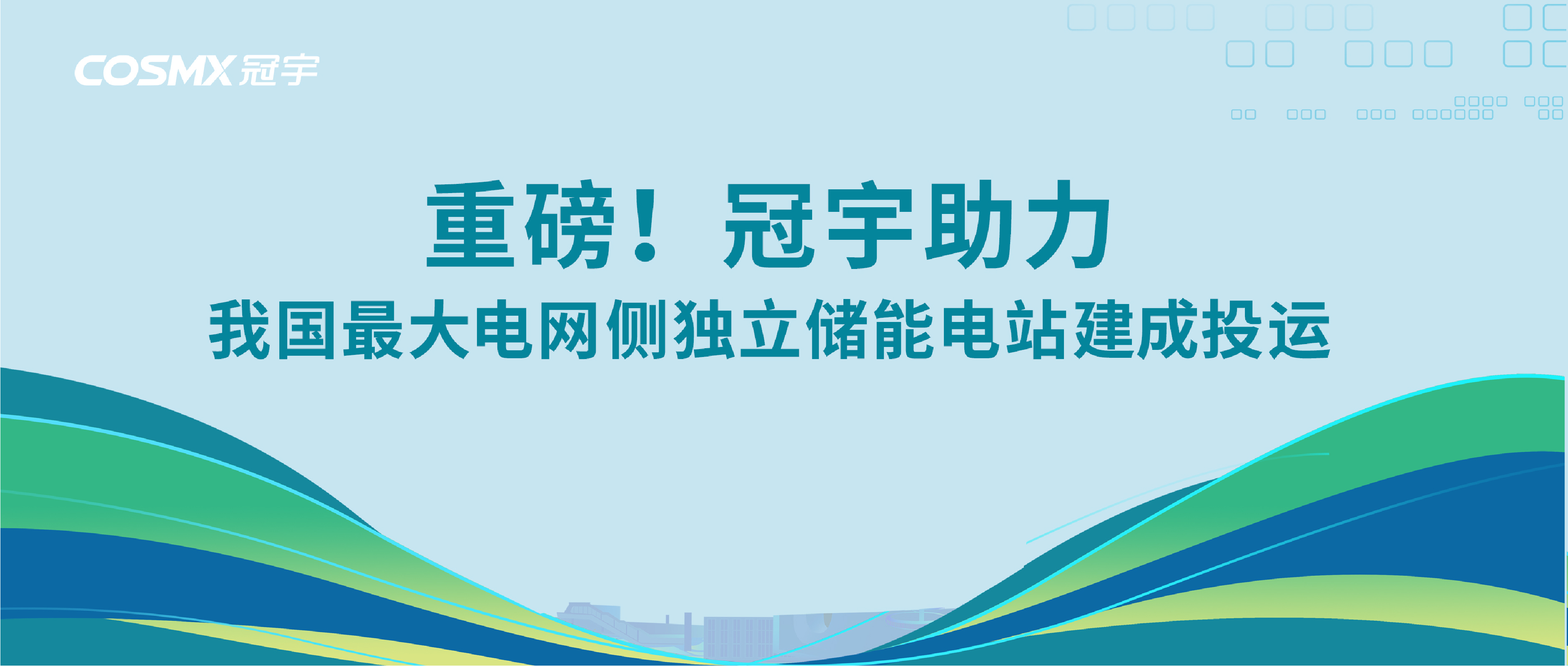 COSMX 冠宇

重磅！冠宇助力

我国最大电网侧独立储能电站建成投运